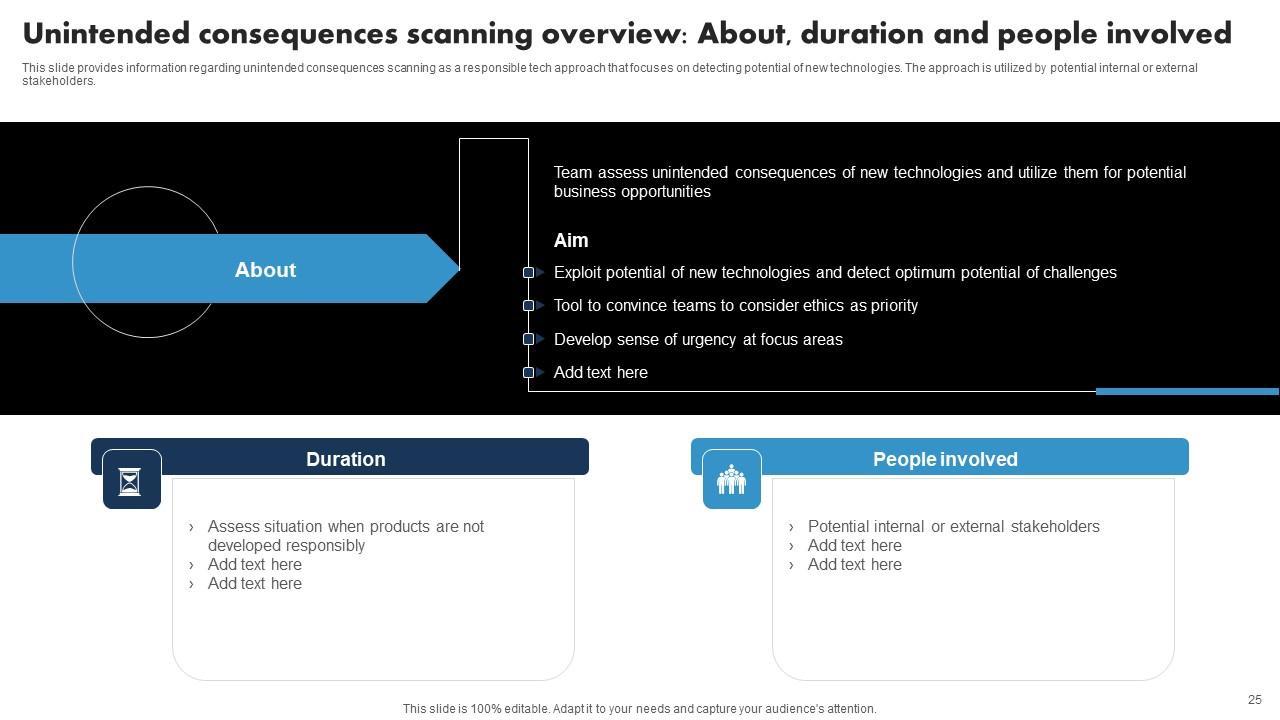 Unintended consequences scanning overview: About, duration and people involved

This slide provides information regarding unintended consequences scanning as a responsible tech approach that focuses on detecting potential of new technologies. The approach is utilized by potential internal or external stakeholders.

About

Team assess unintended consequences of new technologies and utilize them for potential business opportunities

Aim

Exploit potential of new technologies and detect optimum potential of challenges

Tool to convince teams to consider ethics as priority

Develop sense of urgency at focus areas

Add text here

Duration

› Assess situation when products are not developed responsibly
› Add text here
› Add text here

People involved

› Potential internal or external stakeholders
› Add text here
› Add text here

This slide is 100% editable. Adapt it to your needs and capture your audience's attention.

25